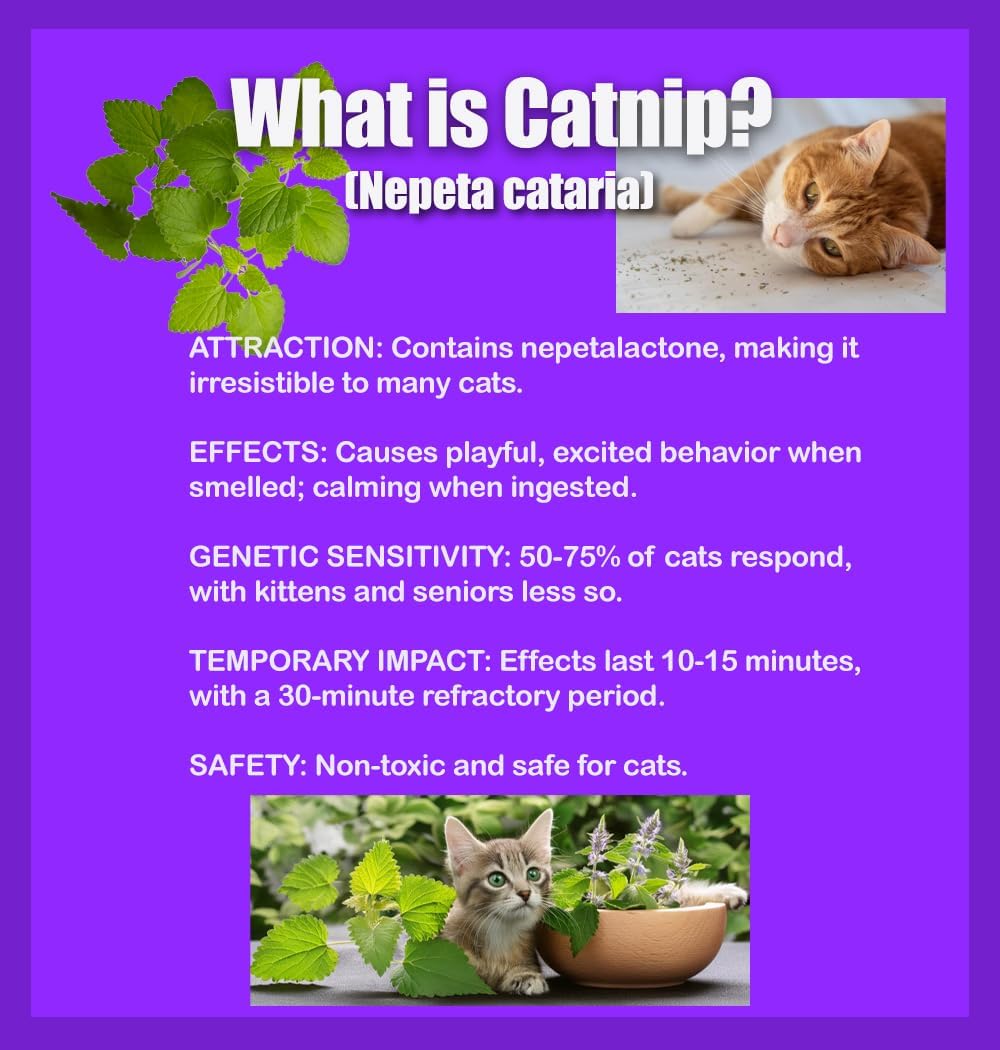 What is Catnip?
(Nepeta cataria)

ATTRACTION: Contains nepetalactone, making it irresistible to many cats.

EFFECTS: Causes playful, excited behavior when smelled; calming when ingested.

GENETIC SENSITIVITY: 50-75% of cats respond, with kittens and seniors less so.

TEMPORARY IMPACT: Effects last 10-15 minutes, with a 30-minute refractory period.

SAFETY: Non-toxic and safe for cats.